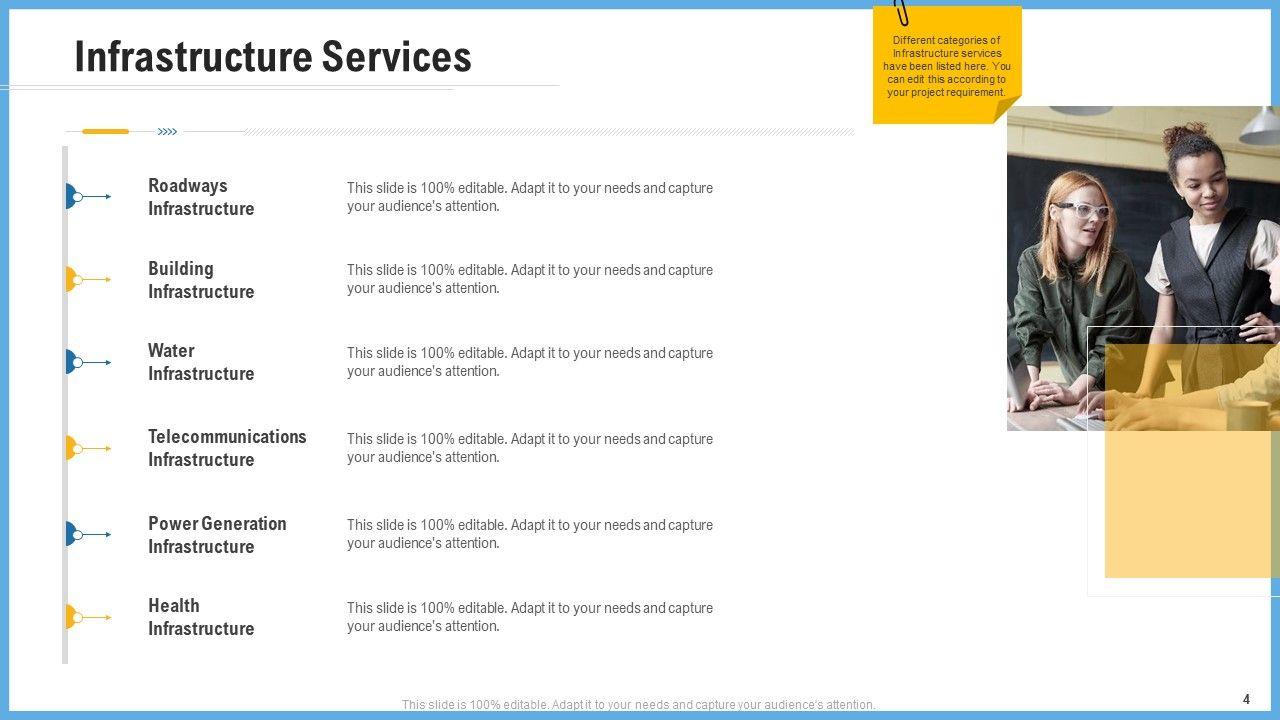 Infrastructure Services

Different categories of Infrastructure services have been listed here. You can edit this according to your project requirement.

Roadways Infrastructure

This slide is 100% editable. Adapt it to your needs and capture your audience's attention.

Building Infrastructure

This slide is 100% editable. Adapt it to your needs and capture your audience's attention.

Water Infrastructure

This slide is 100% editable. Adapt it to your needs and capture your audience's attention.

Telecommunications Infrastructure

This slide is 100% editable. Adapt it to your needs and capture your audience's attention.

Power Generation Infrastructure

This slide is 100% editable. Adapt it to your needs and capture your audience's attention.

Health Infrastructure

This slide is 100% editable. Adapt it to your needs and capture your audience's attention.

This slide is 100% editable. Adapt it to your needs and capture your audience's attention.

4